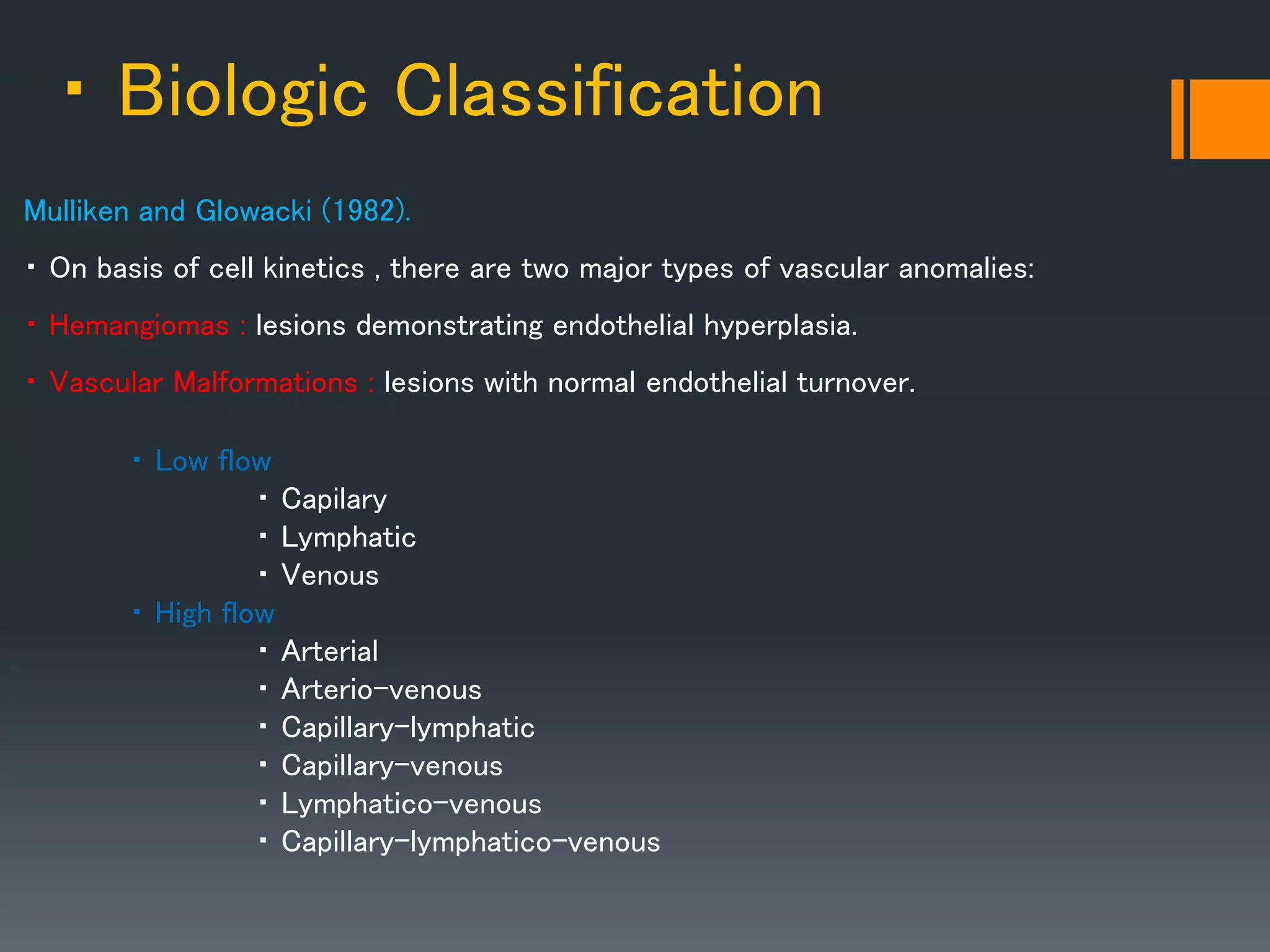 ▪ Biologic Classification

Mulliken and Glowacki (1982).

▪ On basis of cell kinetics , there are two major types of vascular anomalies:

▪ Hemangiomas : lesions demonstrating endothelial hyperplasia.

▪ Vascular Malformations : lesions with normal endothelial turnover.

▪ Low flow
▪ Capilary
▪ Lymphatic
▪ Venous
▪ High flow
▪ Arterial
▪ Arterio-venous
▪ Capillary-lymphatic
▪ Capillary-venous
▪ Lymphatico-venous
▪ Capillary-lymphatico-venous